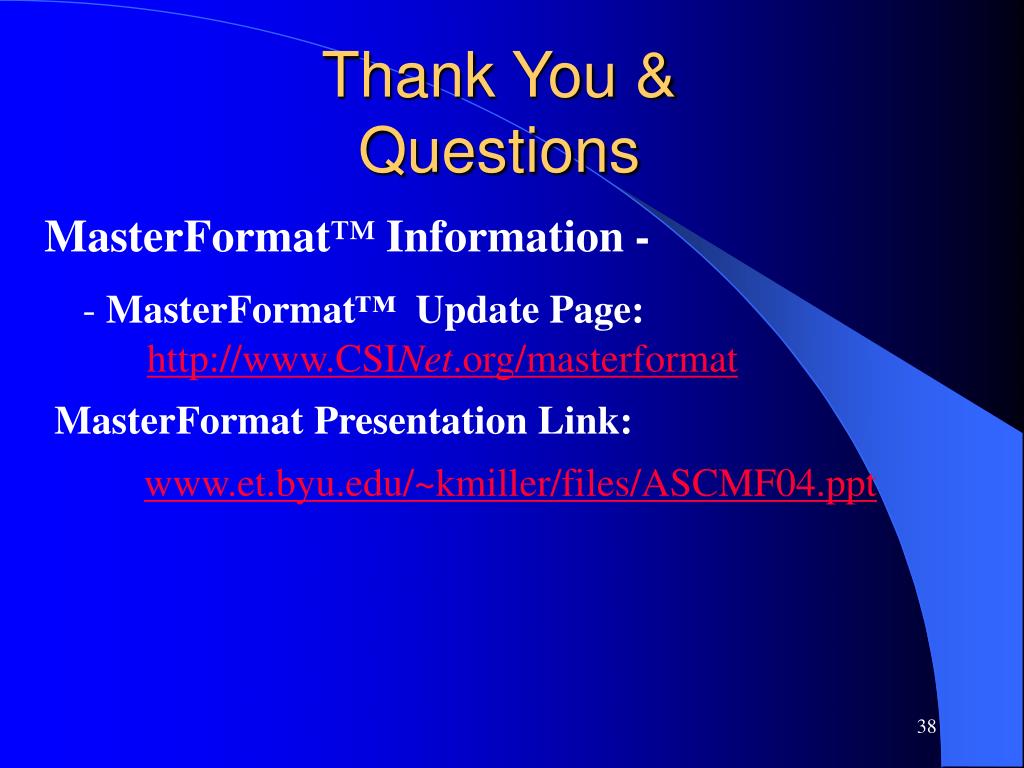 Thank You & Questions

MasterFormat™ Information -

- MasterFormat™ Update Page:
http://www.CSINet.org/masterformat

MasterFormat Presentation Link:

www.et.byu.edu/~kmiller/files/ASCMF04.ppt

38